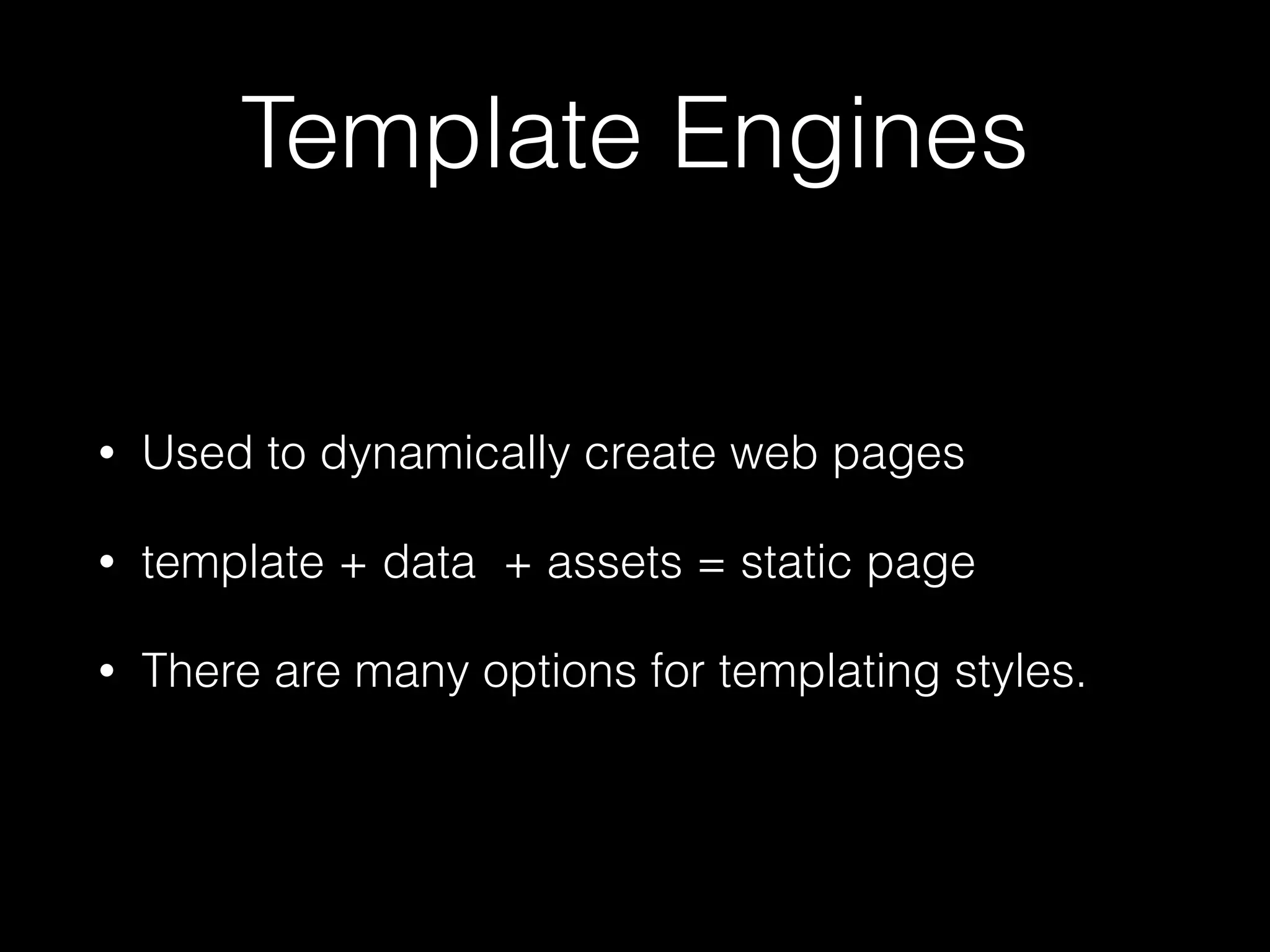 Template Engines

• Used to dynamically create web pages

• template + data  + assets = static page

• There are many options for templating styles.